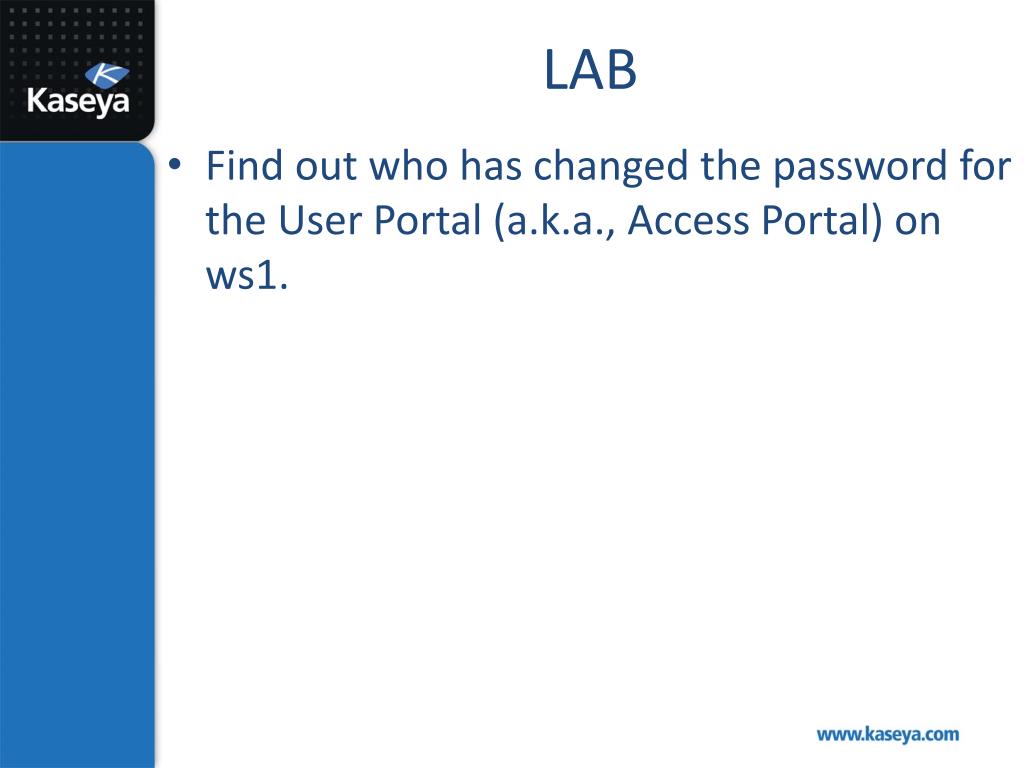 Kaseya

LAB

• Find out who has changed the password for the User Portal (a.k.a., Access Portal) on ws1.

www.kaseya.com